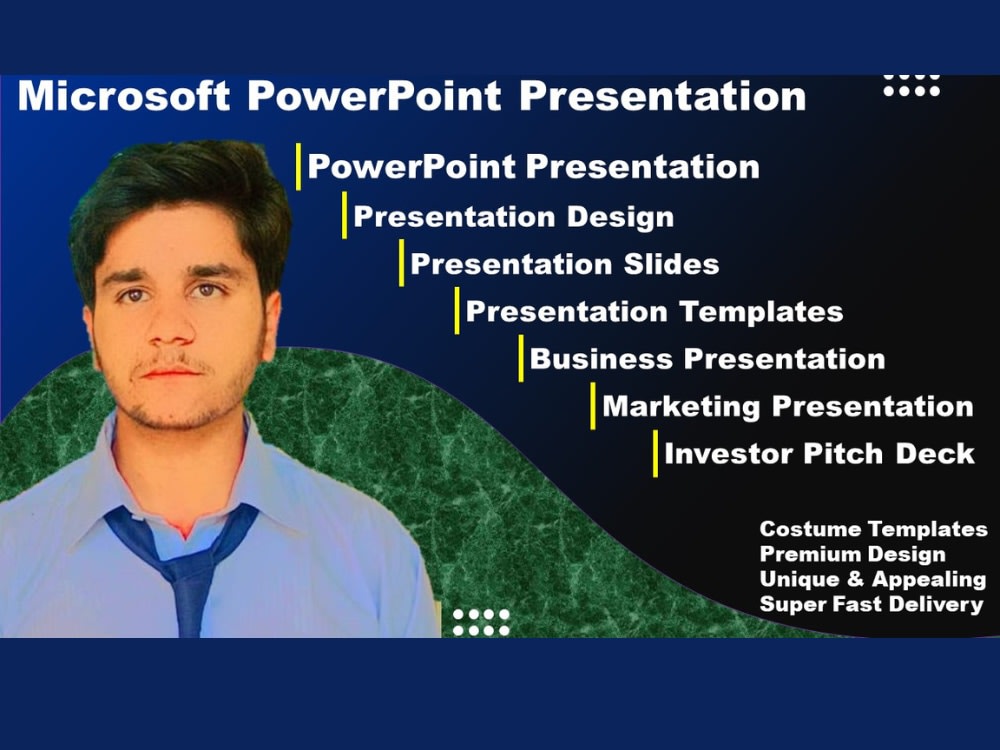 Microsoft PowerPoint Presentation

PowerPoint Presentation
Presentation Design
Presentation Slides
Presentation Templates
Business Presentation
Marketing Presentation
Investor Pitch Deck

Costume Templates
Premium Design
Unique & Appealing
Super Fast Delivery